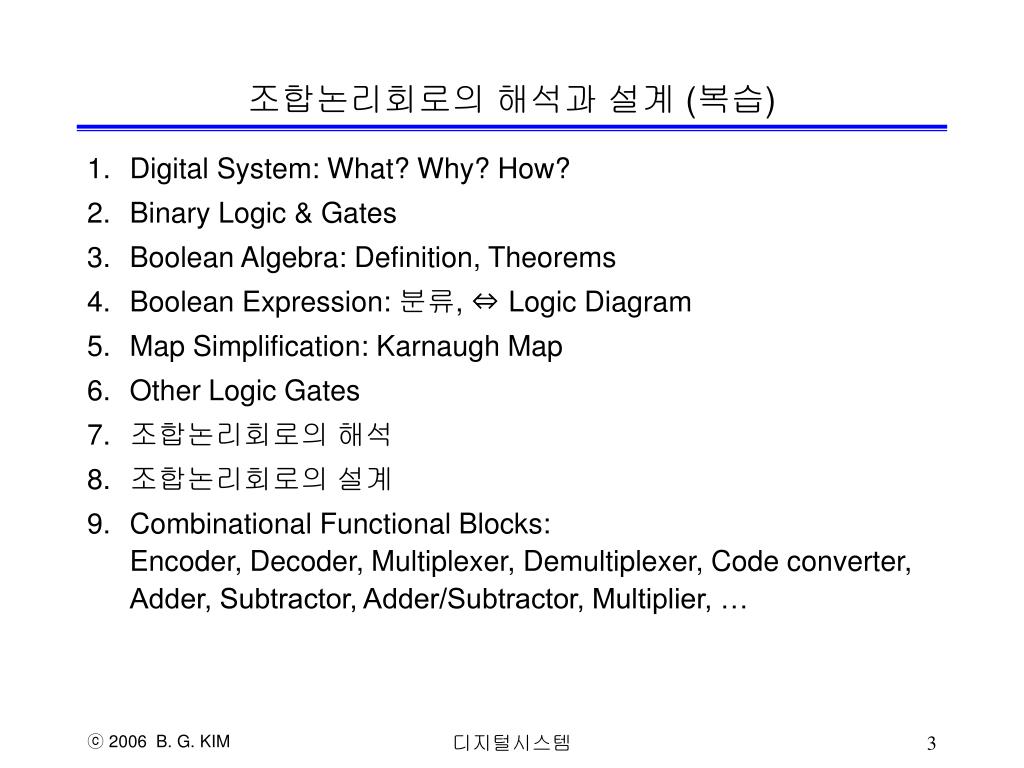 조합논리회로의 해석과 설계 (복습)

1. Digital System: What? Why? How?
2. Binary Logic & Gates
3. Boolean Algebra: Definition, Theorems
4. Boolean Expression: 분류, ⇔ Logic Diagram
5. Map Simplification: Karnaugh Map
6. Other Logic Gates
7. 조합논리회로의 해석
8. 조합논리회로의 설계
9. Combinational Functional Blocks:
Encoder, Decoder, Multiplexer, Demultiplexer, Code converter, Adder, Subtractor, Adder/Subtractor, Multiplier, …

ⓒ 2006 B. G. KIM

디지털시스템

3